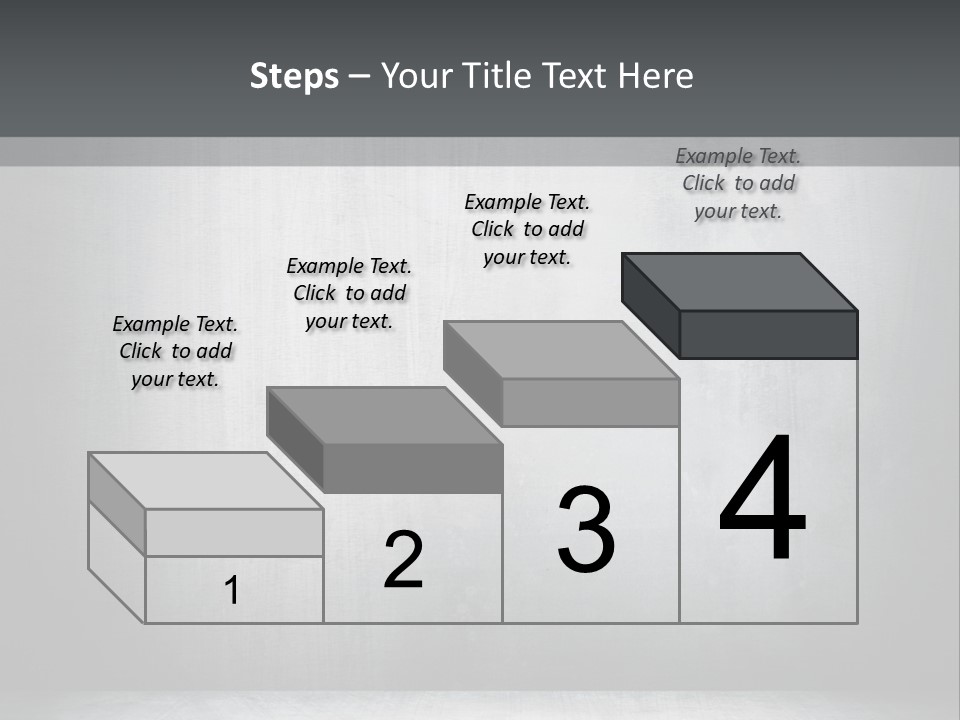 Steps – Your Title Text Here

Example Text.
Click to add
your text.

Example Text.
Click to add
your text.

Example Text.
Click to add
your text.

Example Text.
Click to add
your text.

1

2

3

4